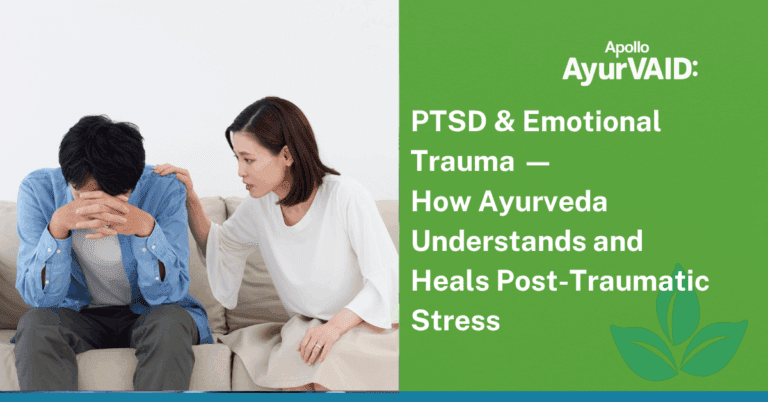 Apollo
AyurVAID:

PTSD & Emotional Trauma — How Ayurveda Understands and Heals Post-Traumatic Stress